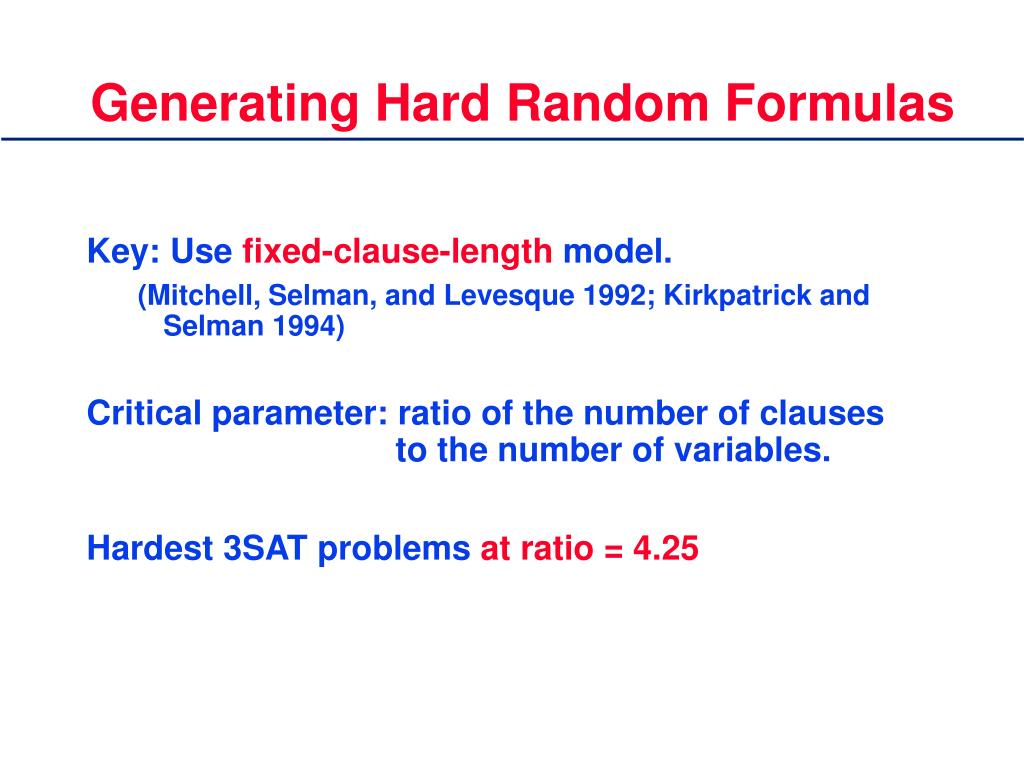 Generating Hard Random Formulas

Key: Use fixed-clause-length model.

(Mitchell, Selman, and Levesque 1992; Kirkpatrick and Selman 1994)

Critical parameter: ratio of the number of clauses to the number of variables.

Hardest 3SAT problems at ratio = 4.25